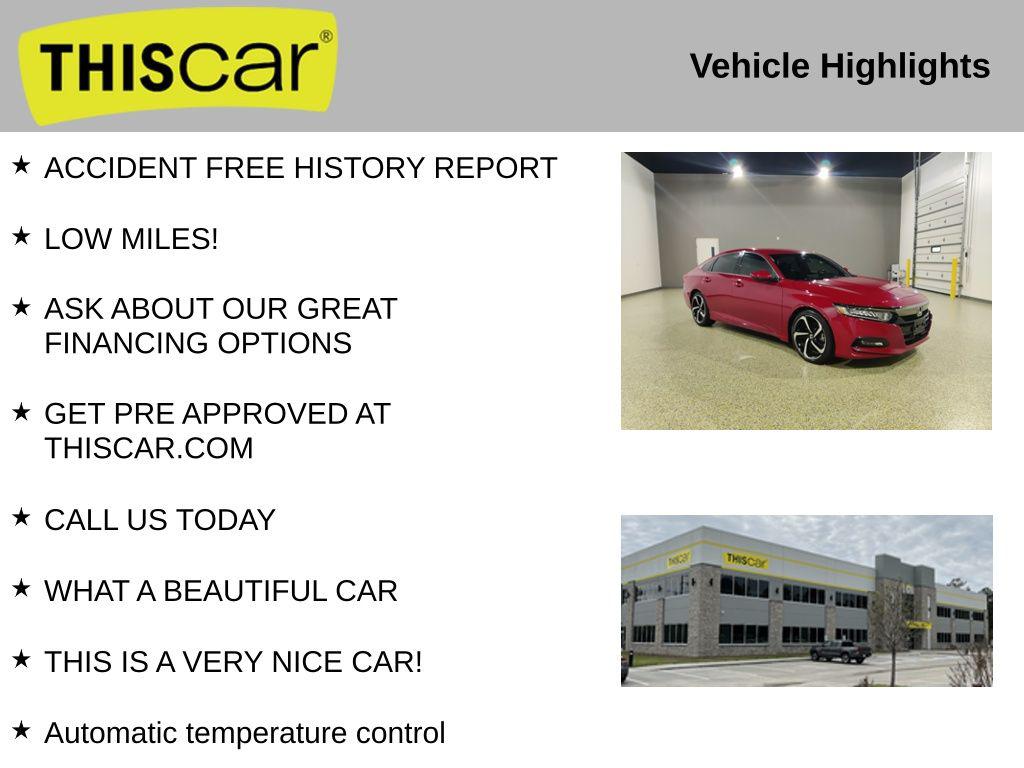 THIScar®

Vehicle Highlights

★ ACCIDENT FREE HISTORY REPORT

★ LOW MILES!

★ ASK ABOUT OUR GREAT FINANCING OPTIONS

★ GET PRE APPROVED AT THISCAR.COM

★ CALL US TODAY

★ WHAT A BEAUTIFUL CAR

★ THIS IS A VERY NICE CAR!

★ Automatic temperature control

THIScar

THIScar